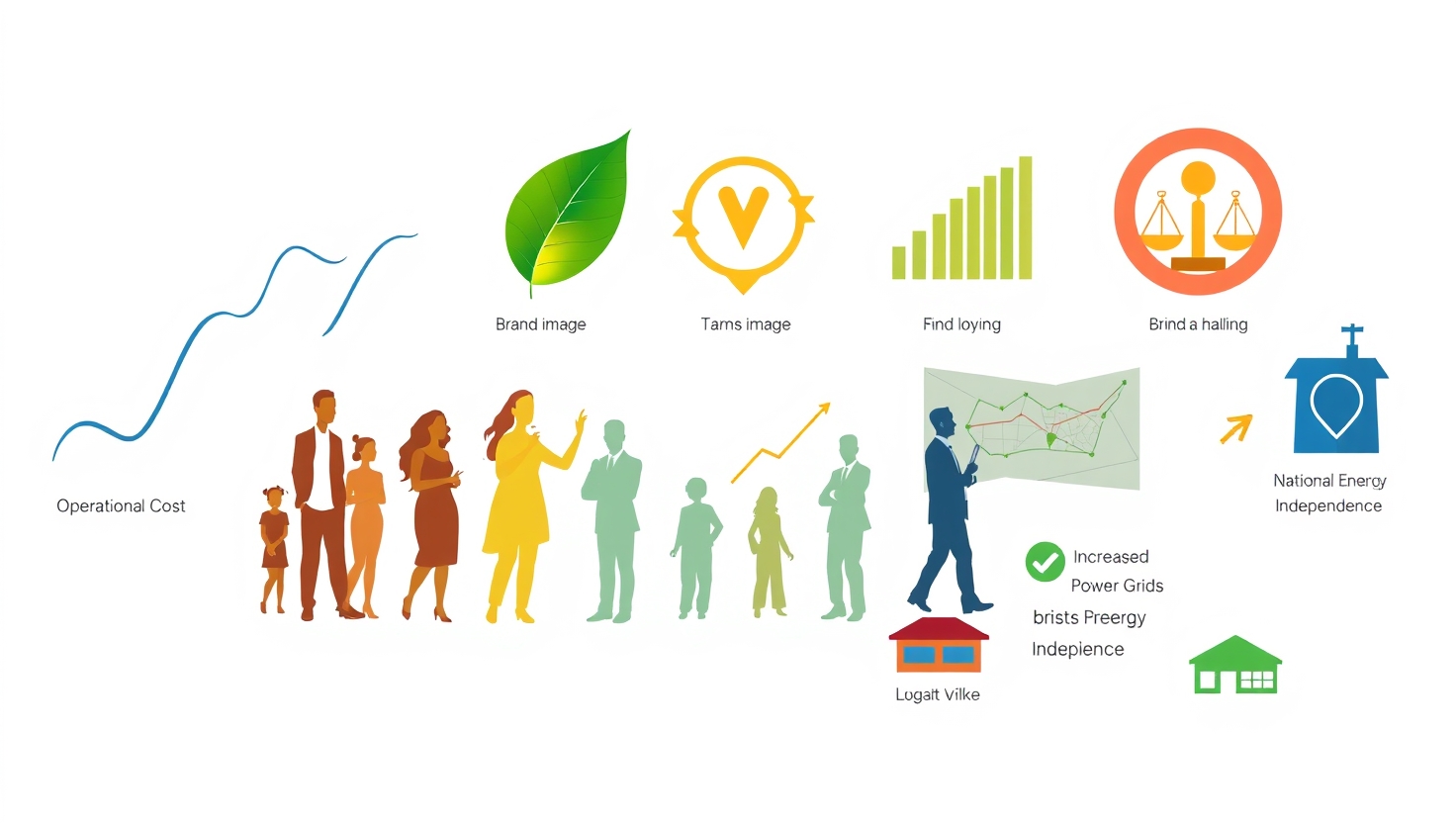 Brand image

Tarns image

Find loying

Brind a halling

Operational Cost

National Energy Independence

Increased Power Grids

brists Preergy Indepience

Logalt Vilke